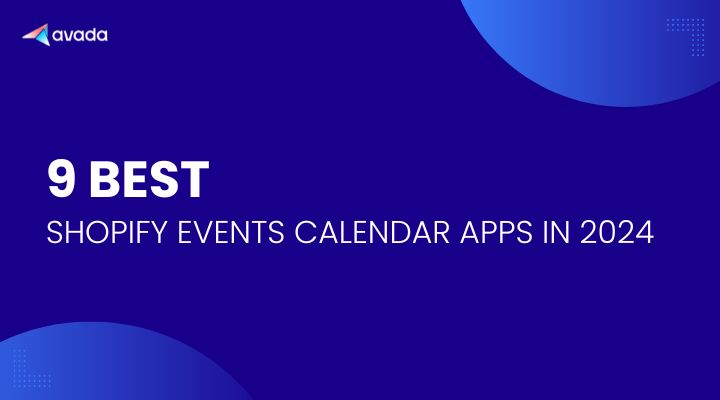 avada

9 BEST
SHOPIFY EVENTS CALENDAR APPS IN 2024